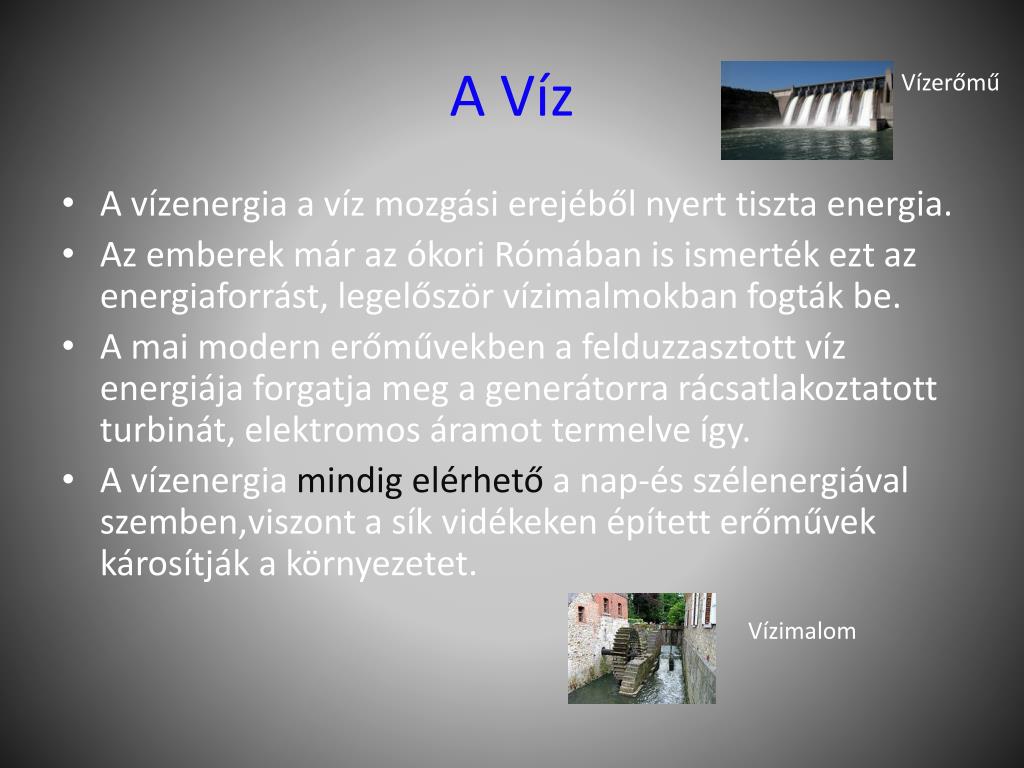 A Víz

Vízerőmű

• A vízenergia a víz mozgási erejéből nyert tiszta energia.
• Az emberek már az ókori Rómában is ismerték ezt az energiaforrást, legelőször vízimalmokban fogták be.
• A mai modern erőművekben a felduzzasztott víz energiája forgatja meg a generátorra rácsatlakoztatott turbinát, elektromos áramot termelve így.
• A vízenergia mindig elérhető a nap-és szélenergiával szemben,viszont a sík vidékeken épített erőművek károsítják a környezetet.

Vízimalom